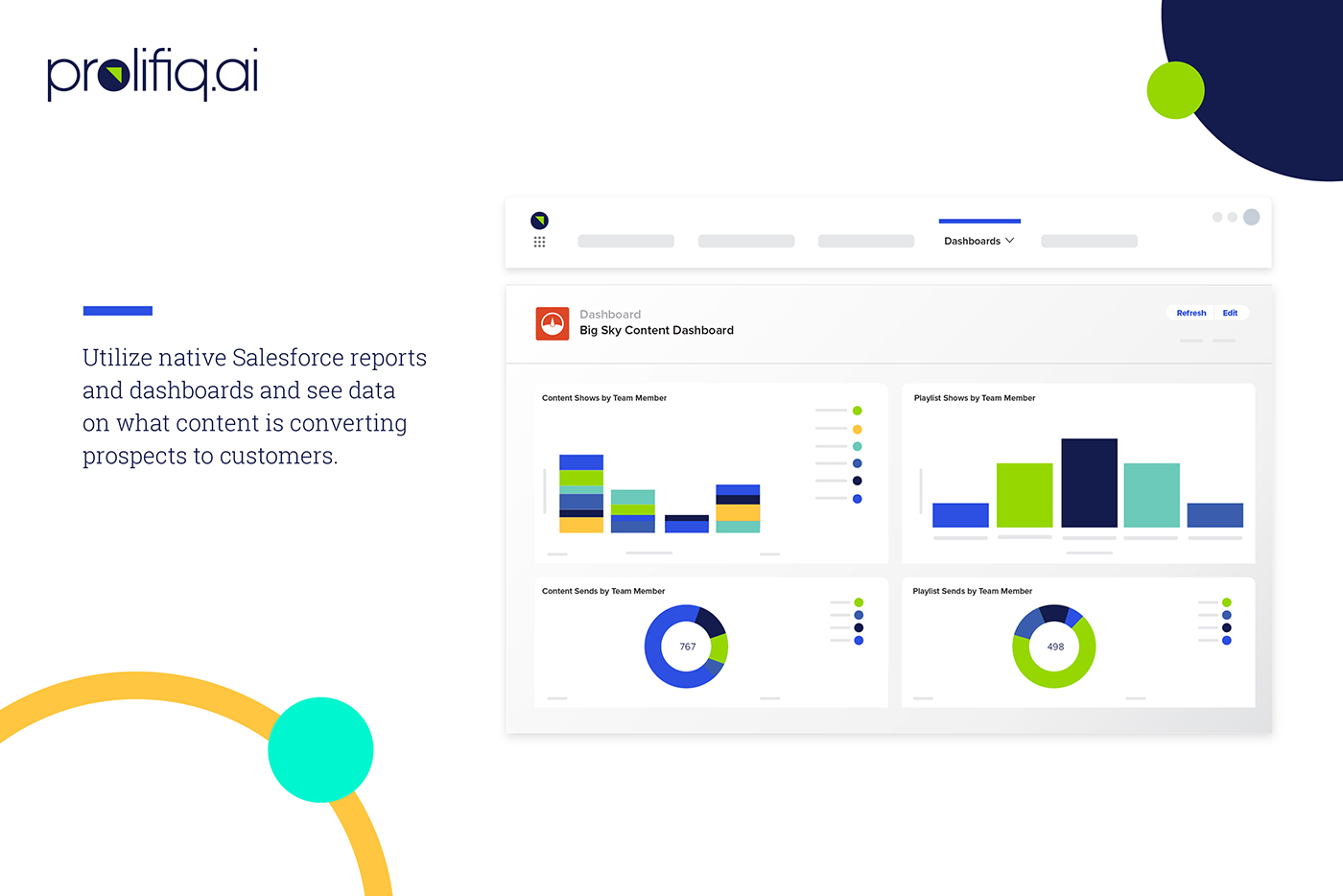 prolifiq.ai

Utilize native Salesforce reports and dashboards and see data on what content is converting prospects to customers.

Dashboards

Dashboard
Big Sky Content Dashboard

Refresh
Edit

Content Shows by Team Member

Playlist Shows by Team Member

Content Sends by Team Member

767

Playlist Sends by Team Member

498